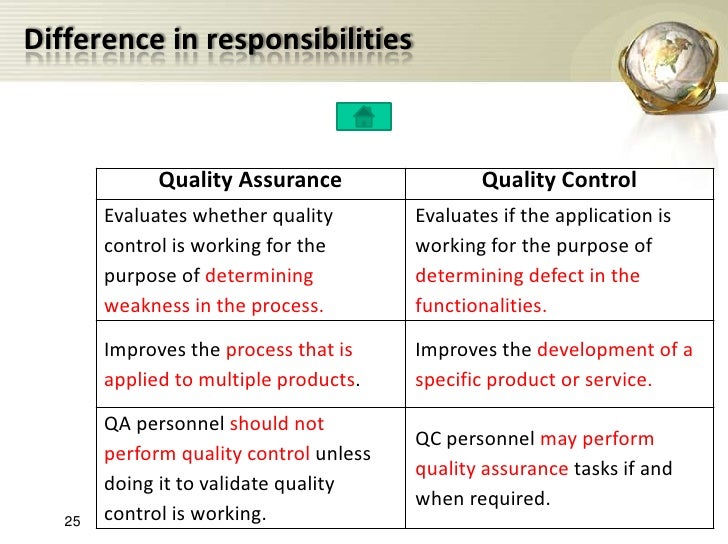 Difference in responsibilities

| Quality Assurance | Quality Control |
|---|---|
| Evaluates whether quality control is working for the purpose of determining weakness in the process. | Evaluates if the application is working for the purpose of determining defect in the functionalities. |
| Improves the process that is applied to multiple products. | Improves the development of a specific product or service. |
| QA personnel should not perform quality control unless doing it to validate quality control is working. | QC personnel may perform quality assurance tasks if and when required. |

25